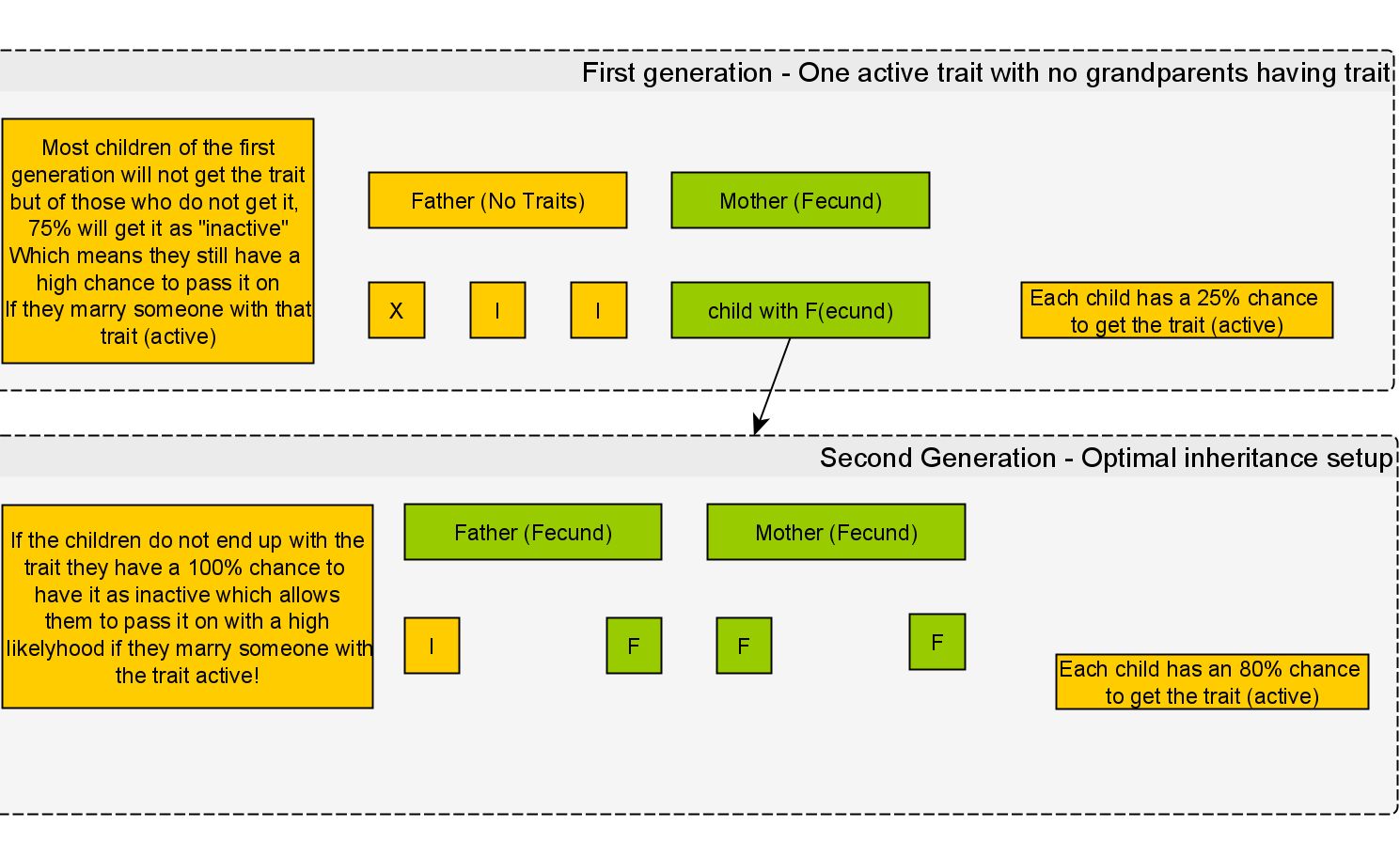 First generation - One active trait with no grandparents having trait

Most children of the first generation will not get the trait but of those who do not get it, 75% will get it as "inactive" Which means they still have a high chance to pass it on If they marry someone with that trait (active)

Father (No Traits)

Mother (Fecund)

X

I

I

child with F(ecund)

Each child has a 25% chance to get the trait (active)

Second Generation - Optimal inheritance setup

If the children do not end up with the trait they have a 100% chance to have it as inactive which allows them to pass it on with a high likelyhood if they marry someone with the trait active!

Father (Fecund)

Mother (Fecund)

I

F

F

F

Each child has an 80% chance to get the trait (active)